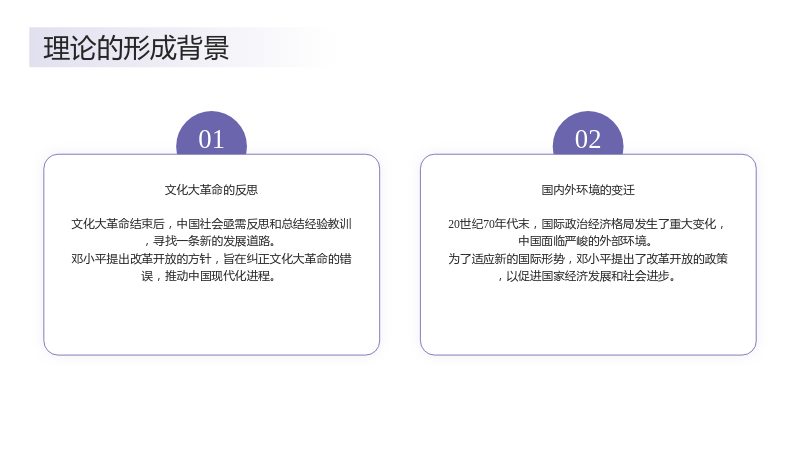 理论的形成背景

01

文化大革命的反思

文化大革命结束后，中国社会亟需反思和总结经验教训，寻找一条新的发展道路。
邓小平提出改革开放的方针，旨在纠正文化大革命的错误，推动中国现代化进程。

02

国内外环境的变迁

20世纪70年代末，国际政治经济格局发生了重大变化，中国面临严峻的外部环境。
为了适应新的国际形势，邓小平提出了改革开放的政策，以促进国家经济发展和社会进步。